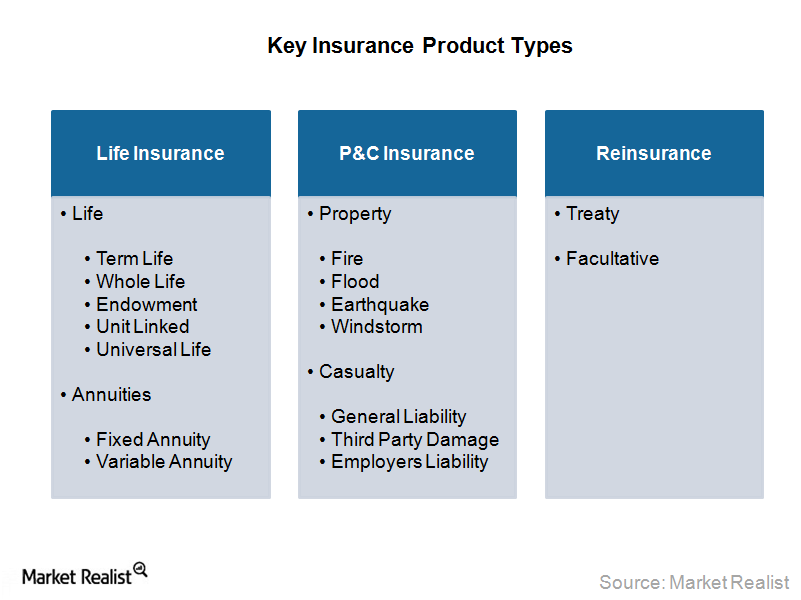 Key Insurance Product Types

Life Insurance

• Life

• Term Life
• Whole Life
• Endowment
• Unit Linked
• Universal Life

• Annuities

• Fixed Annuity
• Variable Annuity

P&C Insurance

• Property

• Fire
• Flood
• Earthquake
• Windstorm

• Casualty

• General Liability
• Third Party Damage
• Employers Liability

Reinsurance

• Treaty

• Facultative

Market Realist

Source: Market Realist